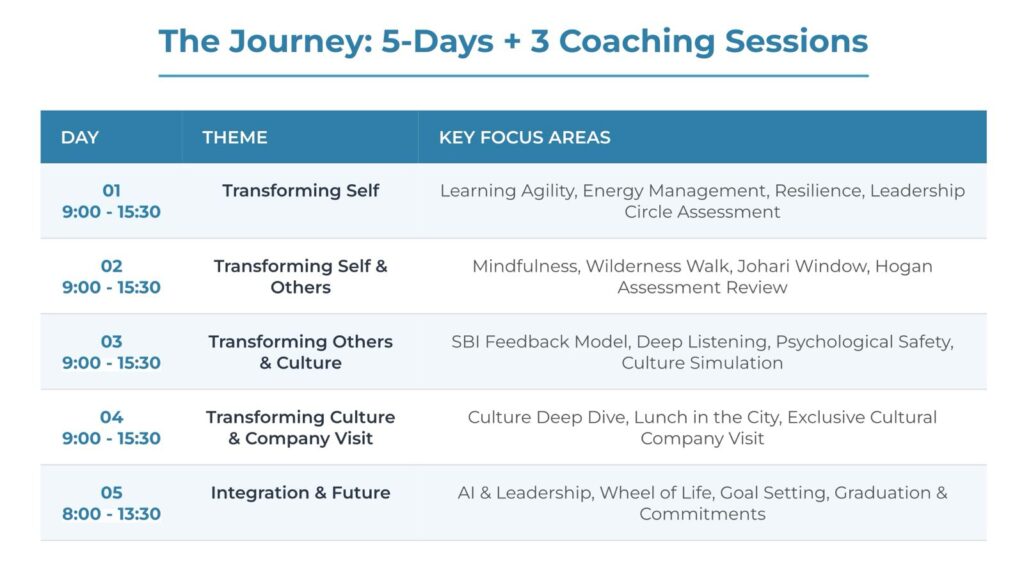 The Journey: 5-Days + 3 Coaching Sessions

| DAY | THEME | KEY FOCUS AREAS |
|---|---|---|
| 01 9:00 - 15:30 | Transforming Self | Learning Agility, Energy Management, Resilience, Leadership Circle Assessment |
| 02 9:00 - 15:30 | Transforming Self & Others | Mindfulness, Wilderness Walk, Johari Window, Hogan Assessment Review |
| 03 9:00 - 15:30 | Transforming Others & Culture | SBI Feedback Model, Deep Listening, Psychological Safety, Culture Simulation |
| 04 9:00 - 15:30 | Transforming Culture & Company Visit | Culture Deep Dive, Lunch in the City, Exclusive Cultural Company Visit |
| 05 8:00 - 13:30 | Integration & Future | AI & Leadership, Wheel of Life, Goal Setting, Graduation & Commitments |